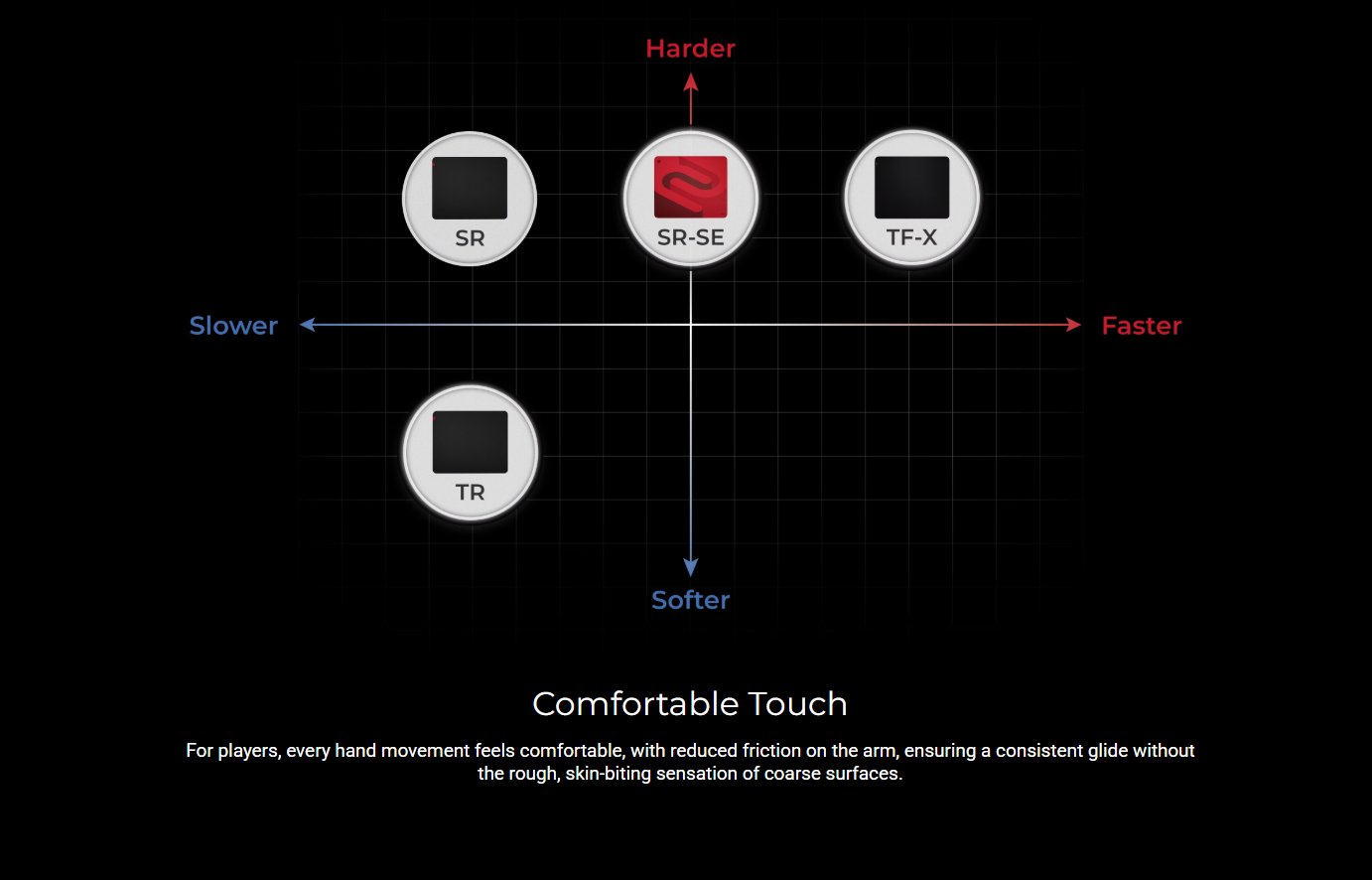 Harder

SR

SR-SE

TF-X

Slower

Faster

TR

Softer

Comfortable Touch

For players, every hand movement feels comfortable, with reduced friction on the arm, ensuring a consistent glide without the rough, skin-biting sensation of coarse surfaces.